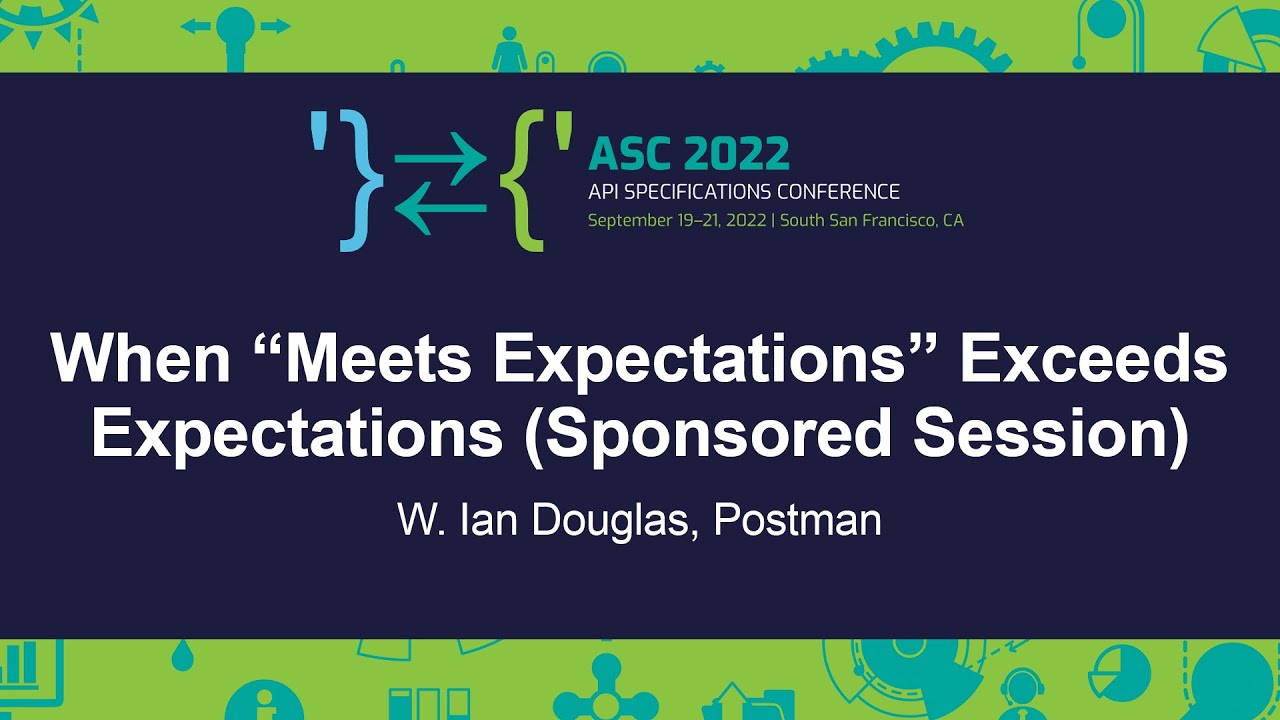 '}⇄{'
ASC 2022
API SPECIFICATIONS CONFERENCE
September 19–21, 2022 | South San Francisco, CA

When “Meets Expectations” Exceeds Expectations (Sponsored Session)

W. Ian Douglas, Postman